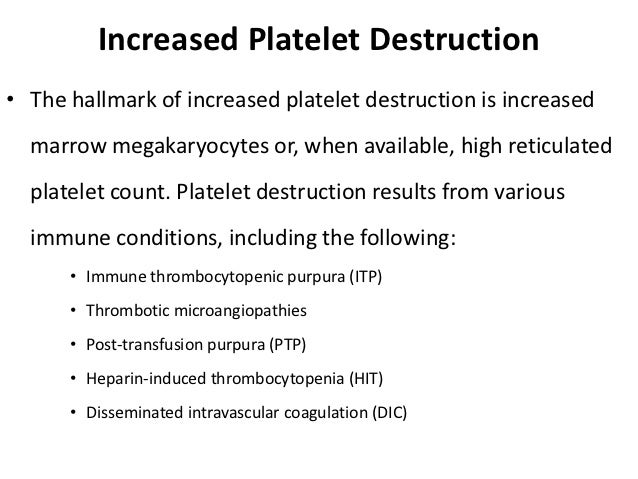 Increased Platelet Destruction

• The hallmark of increased platelet destruction is increased marrow megakaryocytes or, when available, high reticulated platelet count. Platelet destruction results from various immune conditions, including the following:

• Immune thrombocytopenic purpura (ITP)
• Thrombotic microangiopathies
• Post-transfusion purpura (PTP)
• Heparin-induced thrombocytopenia (HIT)
• Disseminated intravascular coagulation (DIC)